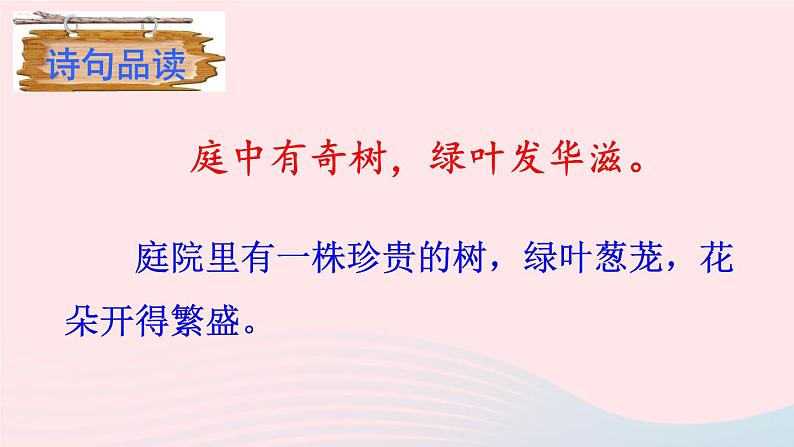 诗句品读

庭中有奇树，绿叶发华滋。

庭院里有一株珍贵的树，绿叶葱茏，花朵开得繁盛。